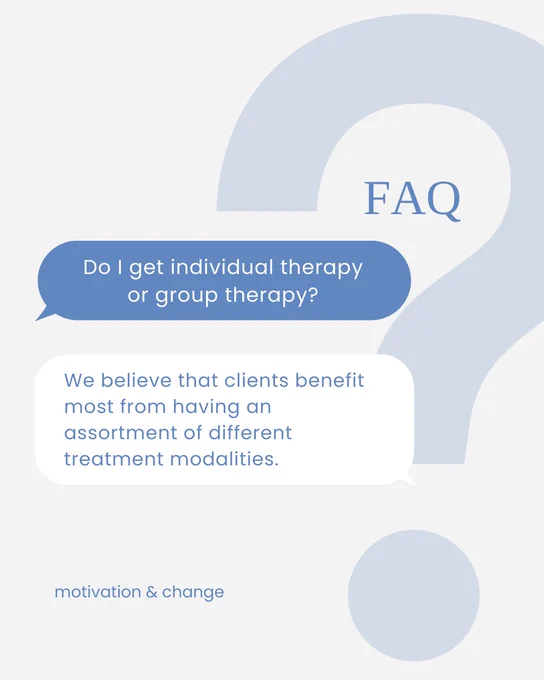 FAQ

Do I get individual therapy or group therapy?

We believe that clients benefit most from having an assortment of different treatment modalities.

motivation & change